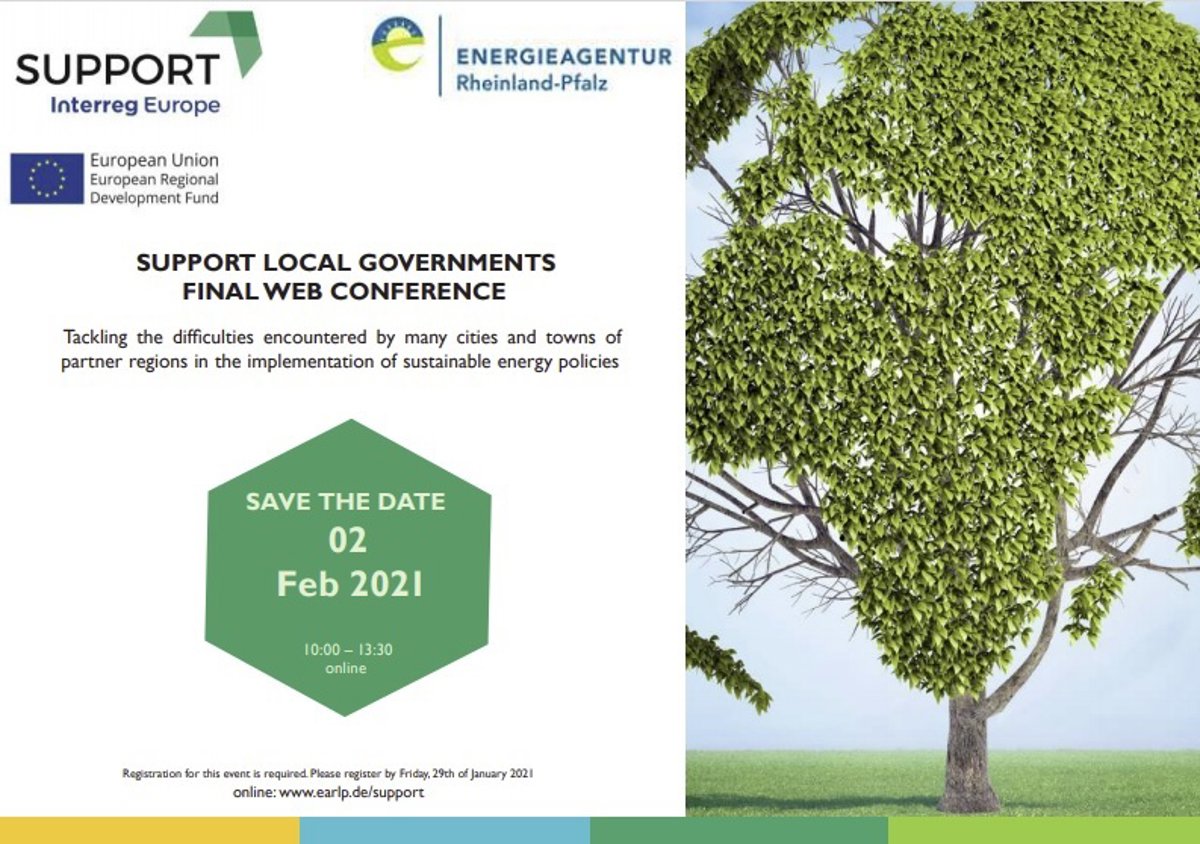 SUPPORT
Interreg Europe

ENERGIEAGENTUR
Rheinland-Pfalz

European Union
European Regional
Development Fund

SUPPORT LOCAL GOVERNMENTS
FINAL WEB CONFERENCE

Tackling the difficulties encountered by many cities and towns of partner regions in the implementation of sustainable energy policies

SAVE THE DATE
02
Feb 2021

10:00 – 13:30
online

Registration for this event is required. Please register by Friday, 29th of January 2021
online: www.earlp.de/support